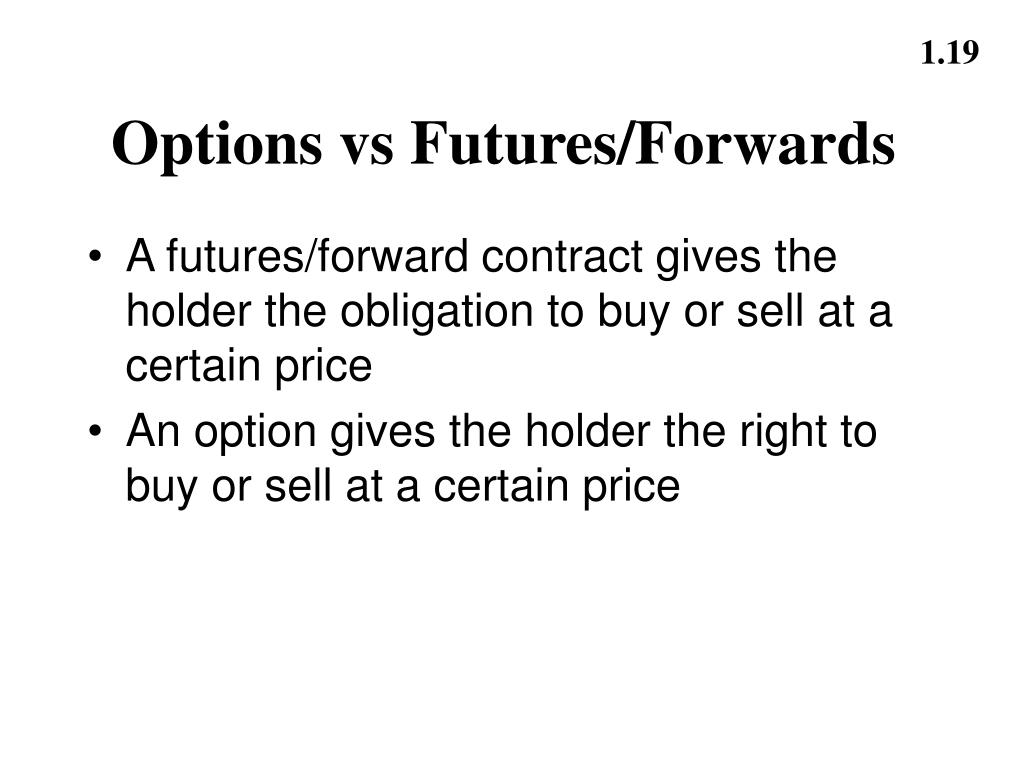 1.19

Options vs Futures/Forwards

• A futures/forward contract gives the holder the obligation to buy or sell at a certain price
• An option gives the holder the right to buy or sell at a certain price